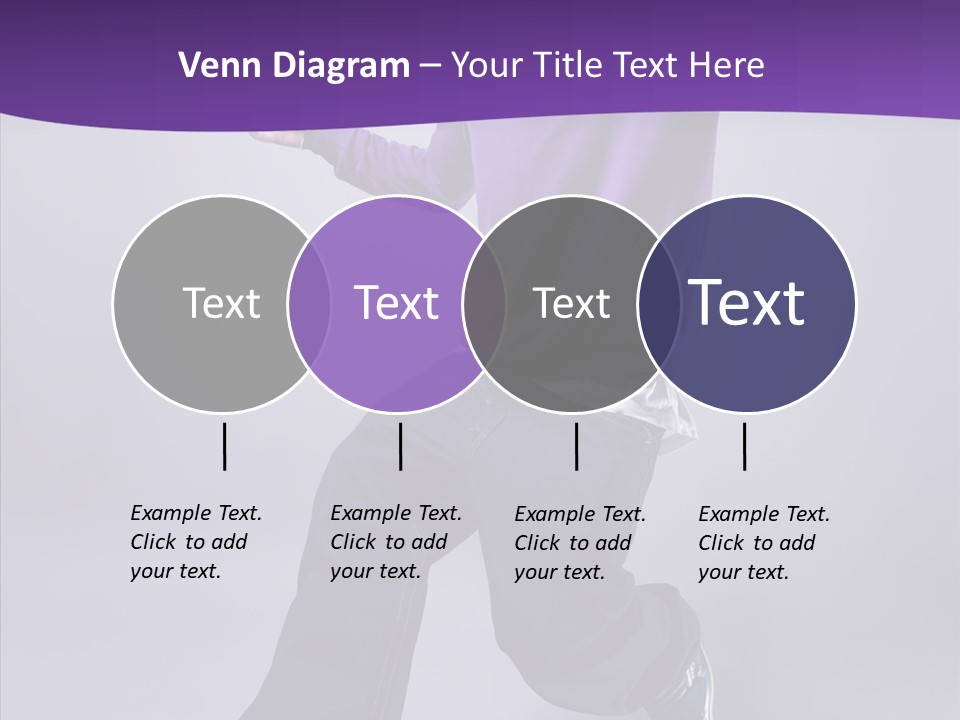 Venn Diagram – Your Title Text Here

Text

Text

Text

Text

Example Text. Click to add your text.

Example Text. Click to add your text.

Example Text. Click to add your text.

Example Text. Click to add your text.